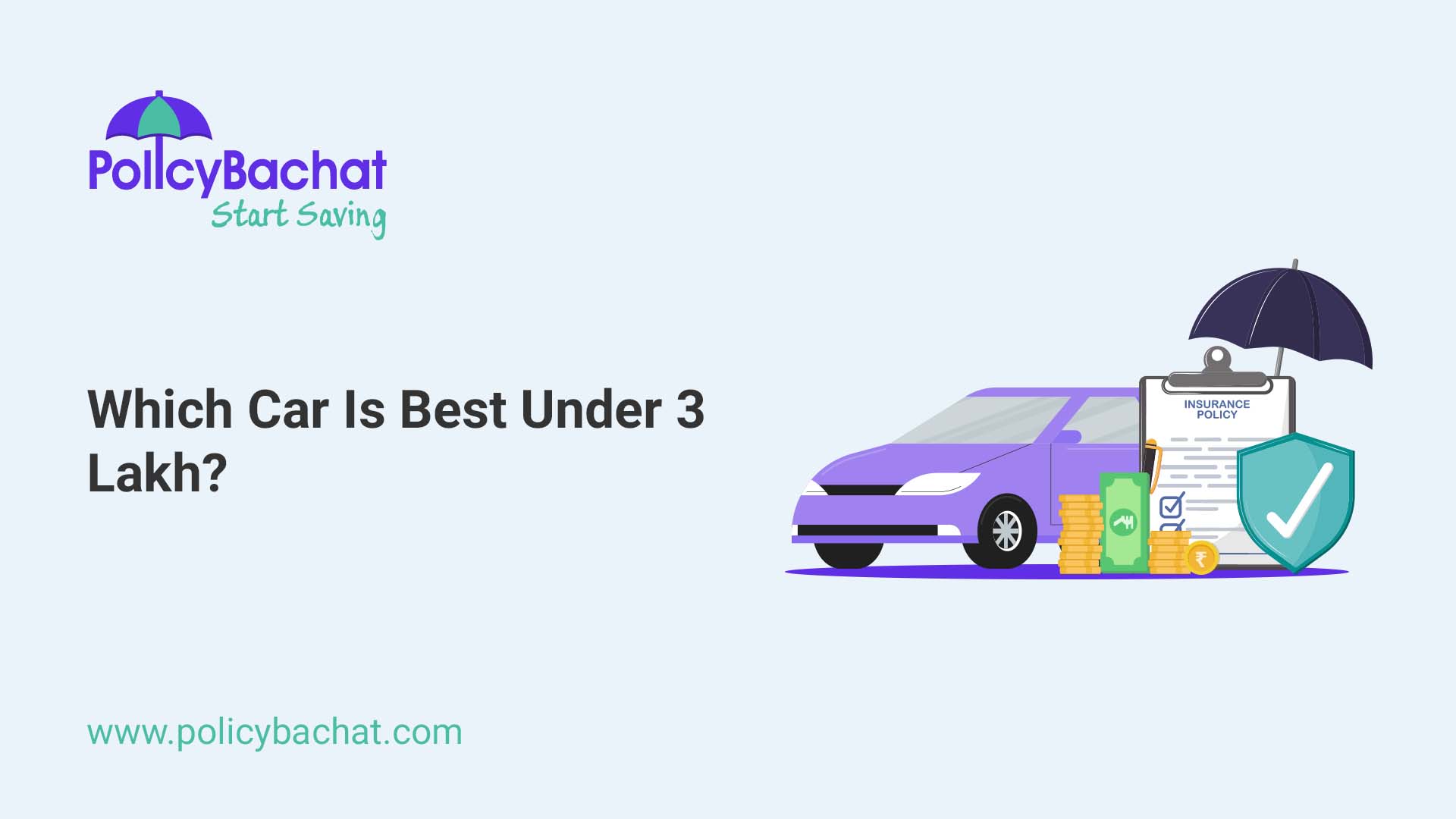 PolicyBachat
Start Saving

Which Car Is Best Under 3 Lakh?

INSURANCE POLICY

₹

www.policybachat.com